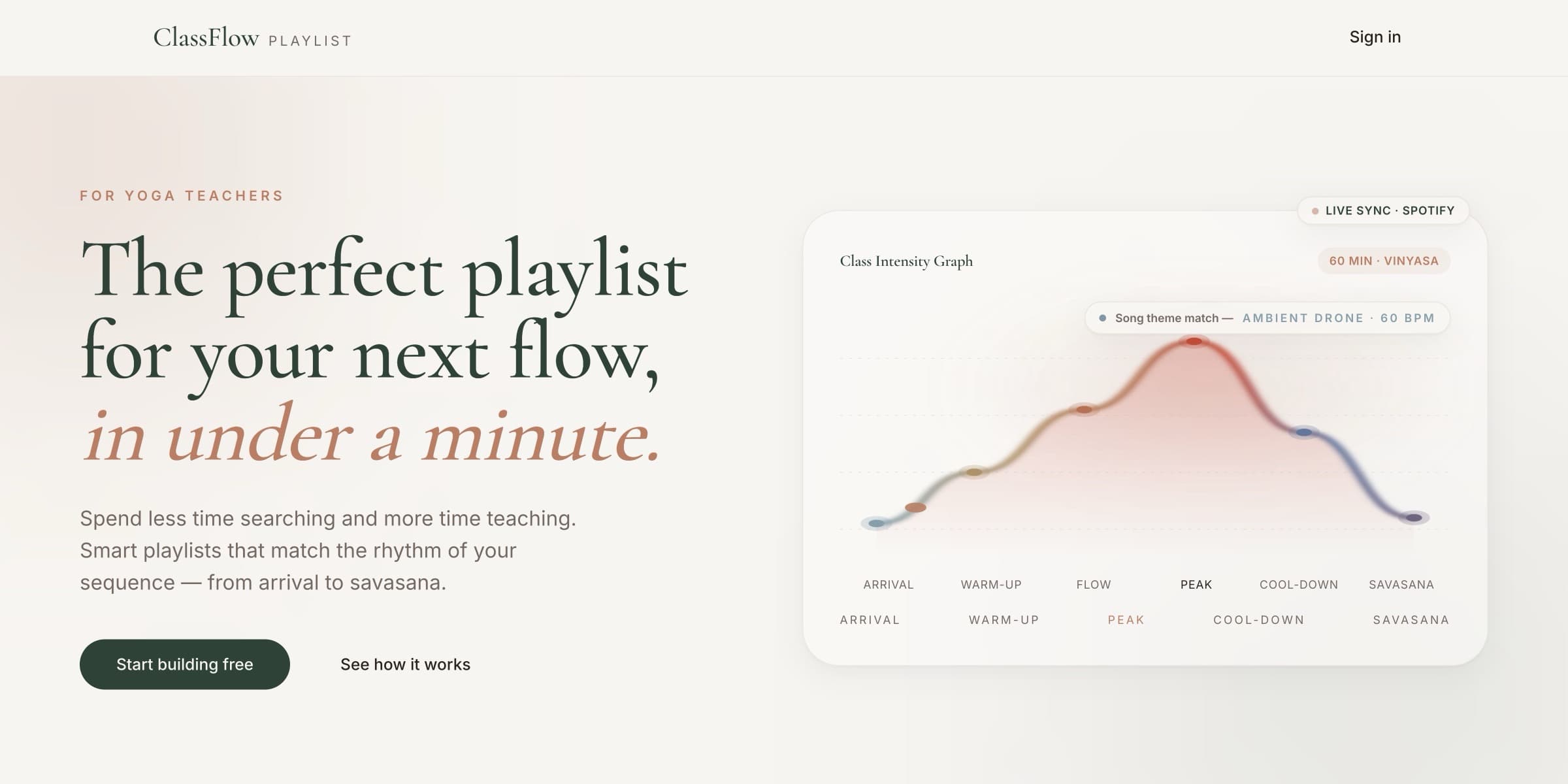 ClassFlow PLAYLIST

Sign in

FOR YOGA TEACHERS

The perfect playlist for your next flow, in under a minute.

Spend less time searching and more time teaching. Smart playlists that match the rhythm of your sequence — from arrival to savasana.

Start building free

See how it works

LIVE SYNC · SPOTIFY

Class Intensity Graph

60 MIN · VINYASA

Song theme match — AMBIENT DRONE · 60 BPM

ARRIVAL WARM-UP FLOW PEAK COOL-DOWN SAVASANA

ARRIVAL WARM-UP PEAK COOL-DOWN SAVASANA